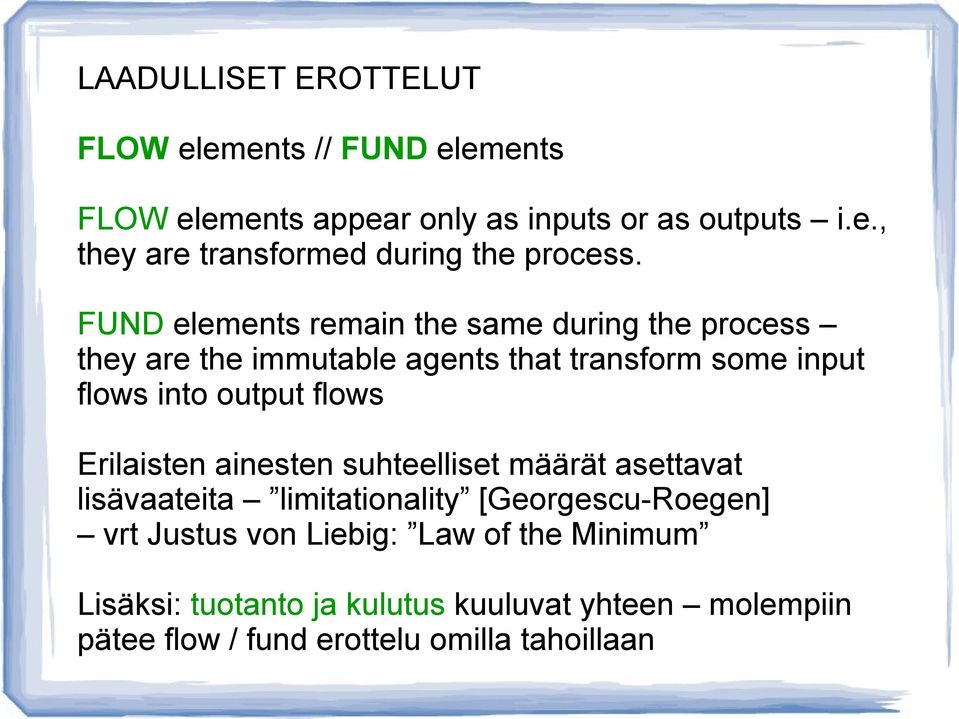 LAADULLISET EROTTELUT

FLOW elements // FUND elements

FLOW elements appear only as inputs or as outputs – i.e., they are transformed during the process.

FUND elements remain the same during the process – they are the immutable agents that transform some input flows into output flows

Erilaisten ainesten suhteelliset määrät asettavat lisävaateita – ”limitationality” [Georgescu-Roegen] – vrt Justus von Liebig: ”Law of the Minimum”

Lisäksi: tuotanto ja kulutus kuuluvat yhteen – molempiin pätee flow / fund erottelu omilla tahoillaan